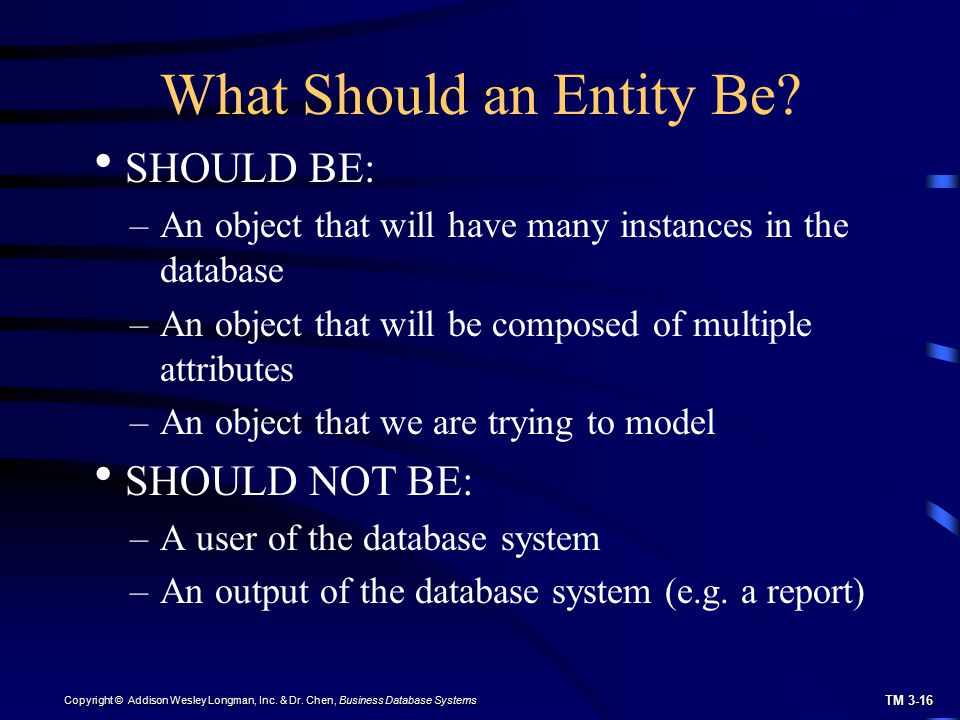 What Should an Entity Be?

• SHOULD BE:

– An object that will have many instances in the database

– An object that will be composed of multiple attributes

– An object that we are trying to model

• SHOULD NOT BE:

– A user of the database system

– An output of the database system (e.g. a report)

Copyright © Addison Wesley Longman, Inc. & Dr. Chen, Business Database Systems

TM 3-16